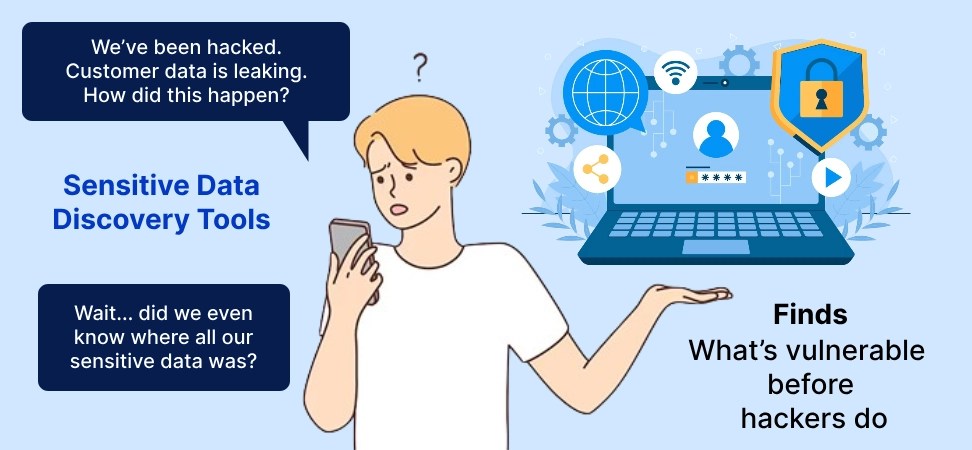 We've been hacked. Customer data is leaking. How did this happen?

?

Sensitive Data Discovery Tools

Wait... did we even know where all our sensitive data was?

****

Finds
What's vulnerable before hackers do